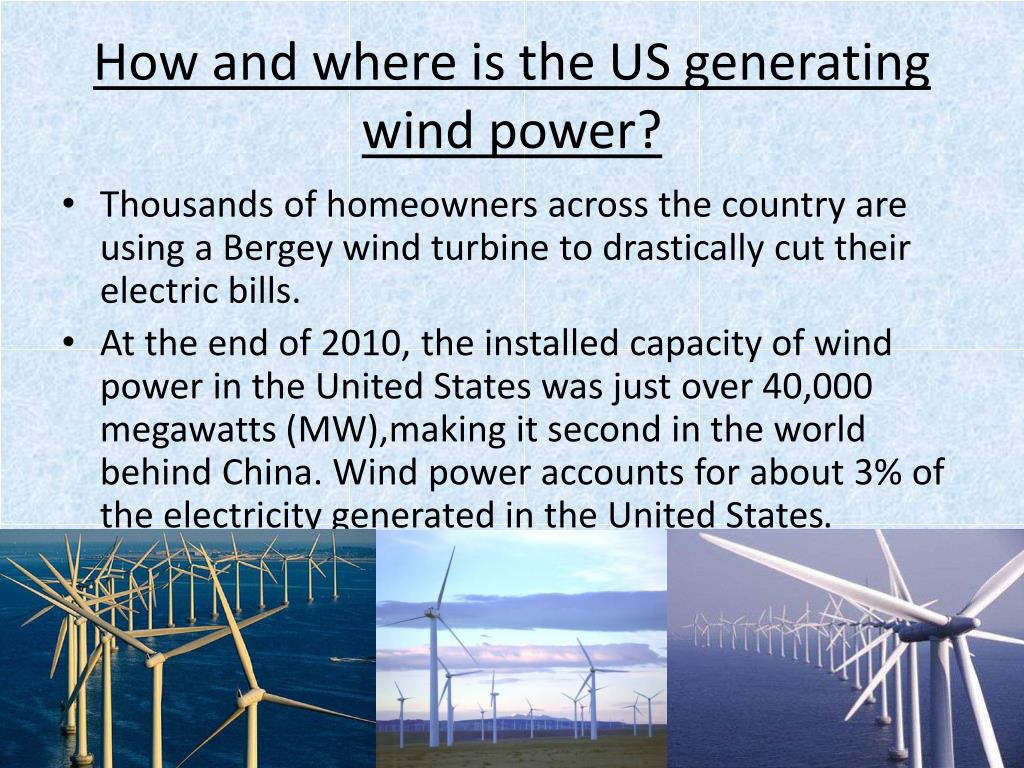 How and where is the US generating wind power?

• Thousands of homeowners across the country are using a Bergey wind turbine to drastically cut their electric bills.
• At the end of 2010, the installed capacity of wind power in the United States was just over 40,000 megawatts (MW),making it second in the world behind China. Wind power accounts for about 3% of the electricity generated in the United States.